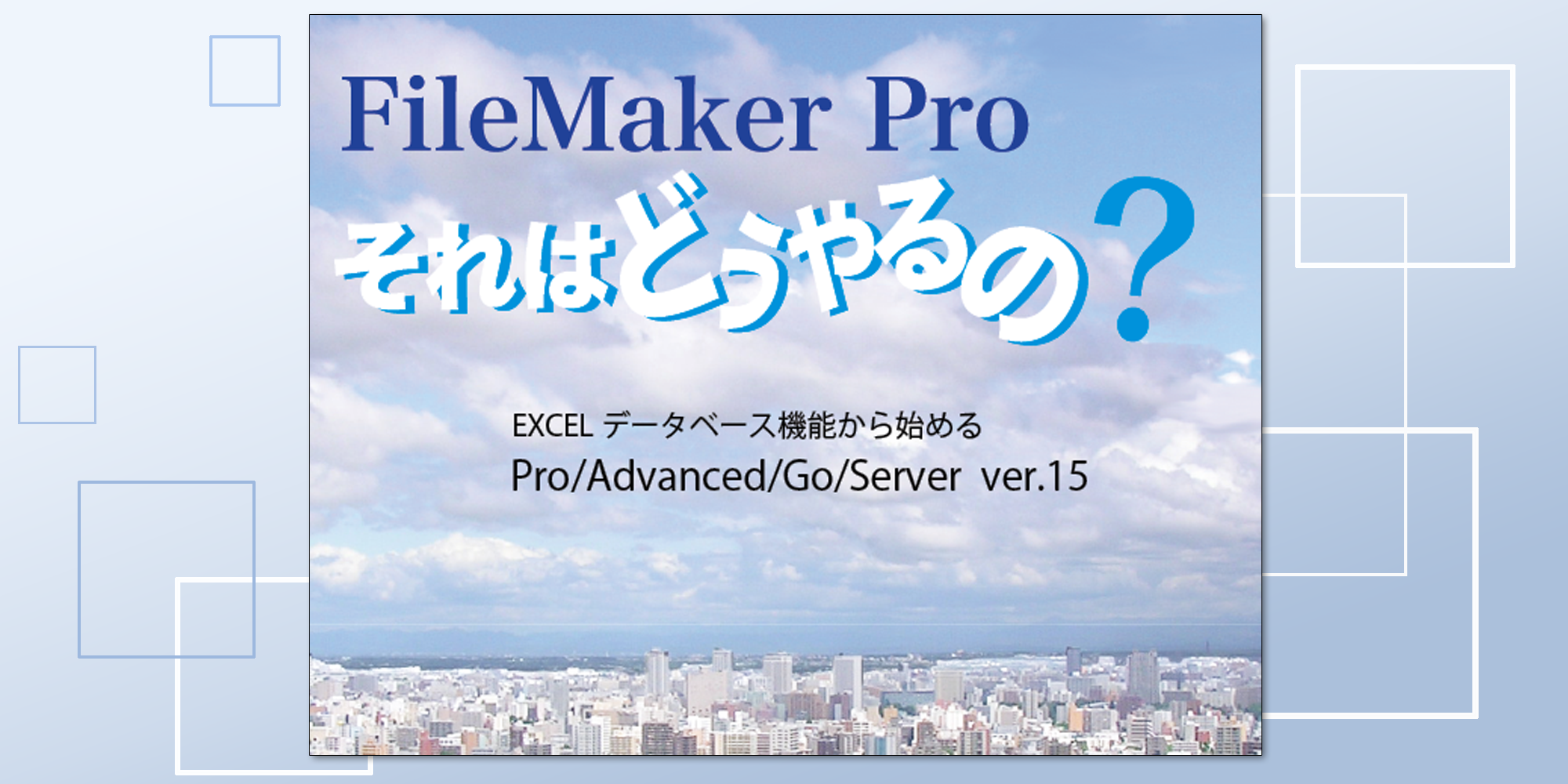 FileMaker Pro
それはどうやるの？

EXCEL データベース機能から始める
Pro/Advanced/Go/Server ver.15